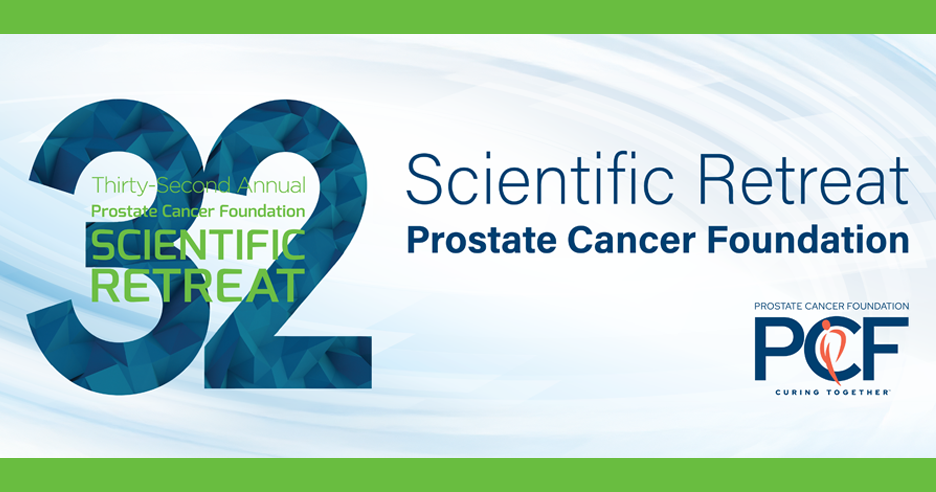 32
Thirty-Second Annual
Prostate Cancer Foundation
SCIENTIFIC RETREAT

Scientific Retreat
Prostate Cancer Foundation

PROSTATE CANCER FOUNDATION
PCF
CURING TOGETHER